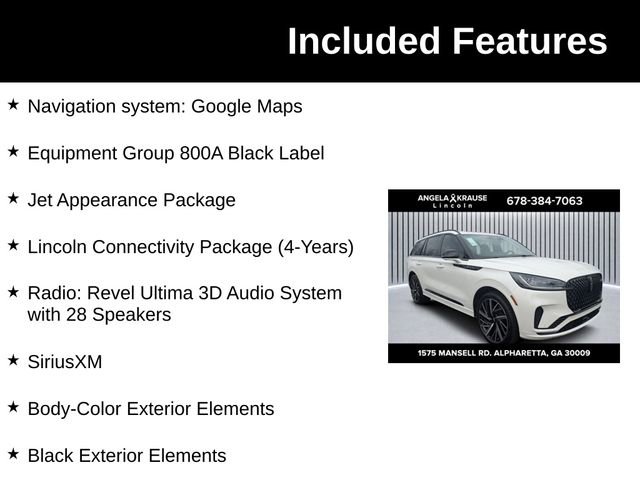 Included Features

★ Navigation system: Google Maps

★ Equipment Group 800A Black Label

★ Jet Appearance Package

★ Lincoln Connectivity Package (4-Years)

★ Radio: Revel Ultima 3D Audio System with 28 Speakers

★ SiriusXM

★ Body-Color Exterior Elements

★ Black Exterior Elements

ANGELA KRAUSE Lincoln 678-384-7063

1575 MANSELL RD. ALPHARETTA, GA 30009